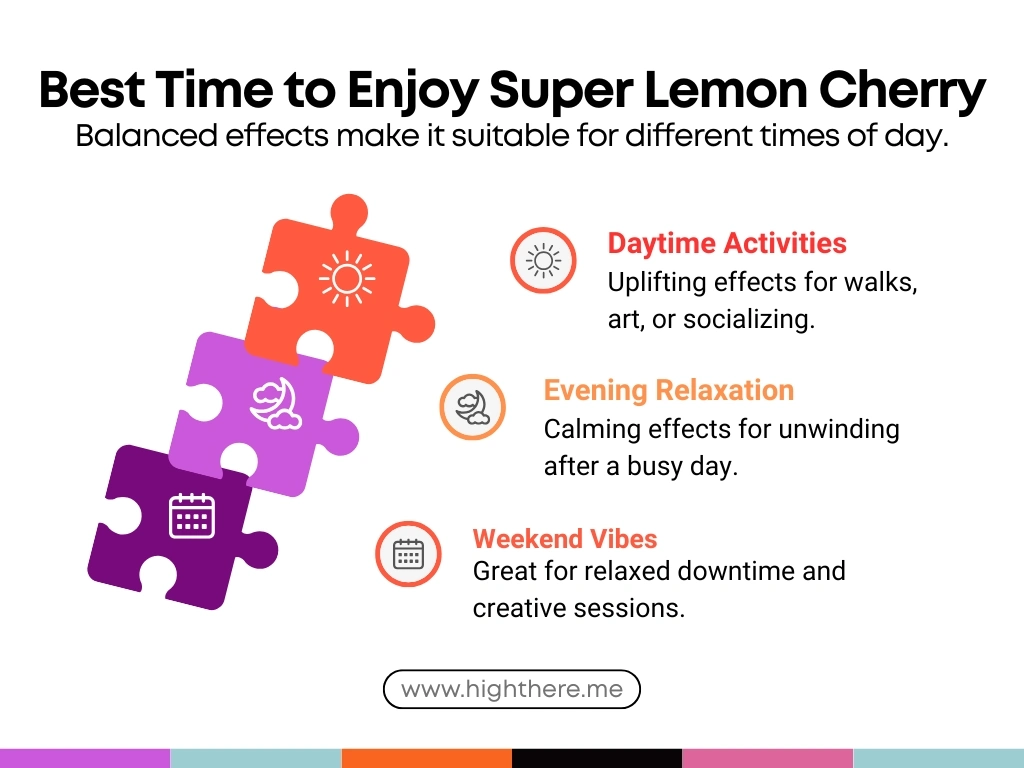 Best Time to Enjoy Super Lemon Cherry
Balanced effects make it suitable for different times of day.

Daytime Activities
Uplifting effects for walks, art, or socializing.

Evening Relaxation
Calming effects for unwinding after a busy day.

Weekend Vibes
Great for relaxed downtime and creative sessions.

www.highthere.me